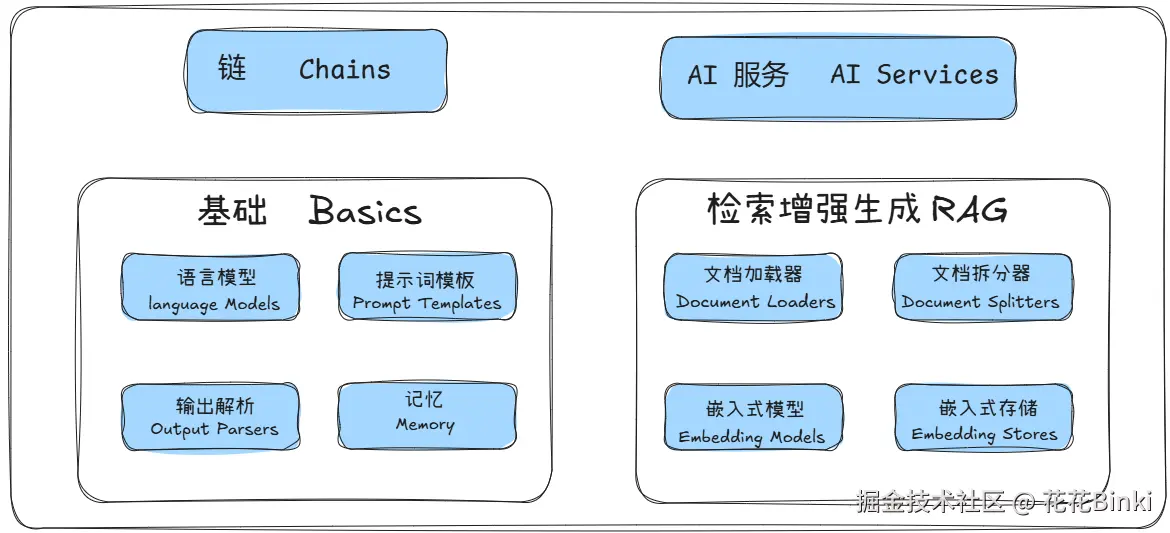 链 Chains

AI 服务 AI Services

基础 Basics

语言模型
language Models

提示词模板
Prompt Templates

输出解析
Output Parsers

记忆
Memory

检索增强生成 RAG

文档加载器
Document Loaders

文档拆分器
Document Splitters

嵌入式模型
Embedding Models

嵌入式存储
Embedding Stores

掘金技术社区 @ 花花Binki